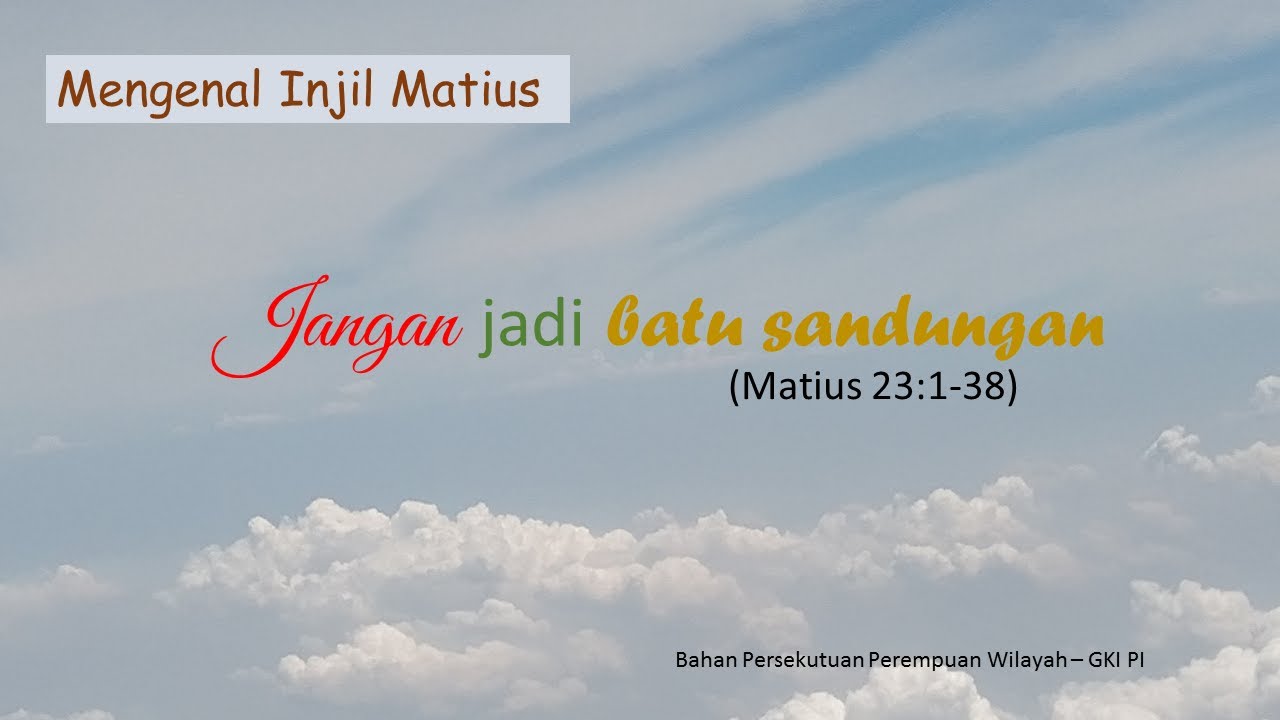 Mengenal Injil Matius

Jangan jadi batu sandungan
(Matius 23:1-38)

Bahan Persekutuan Perempuan Wilayah – GKI PI